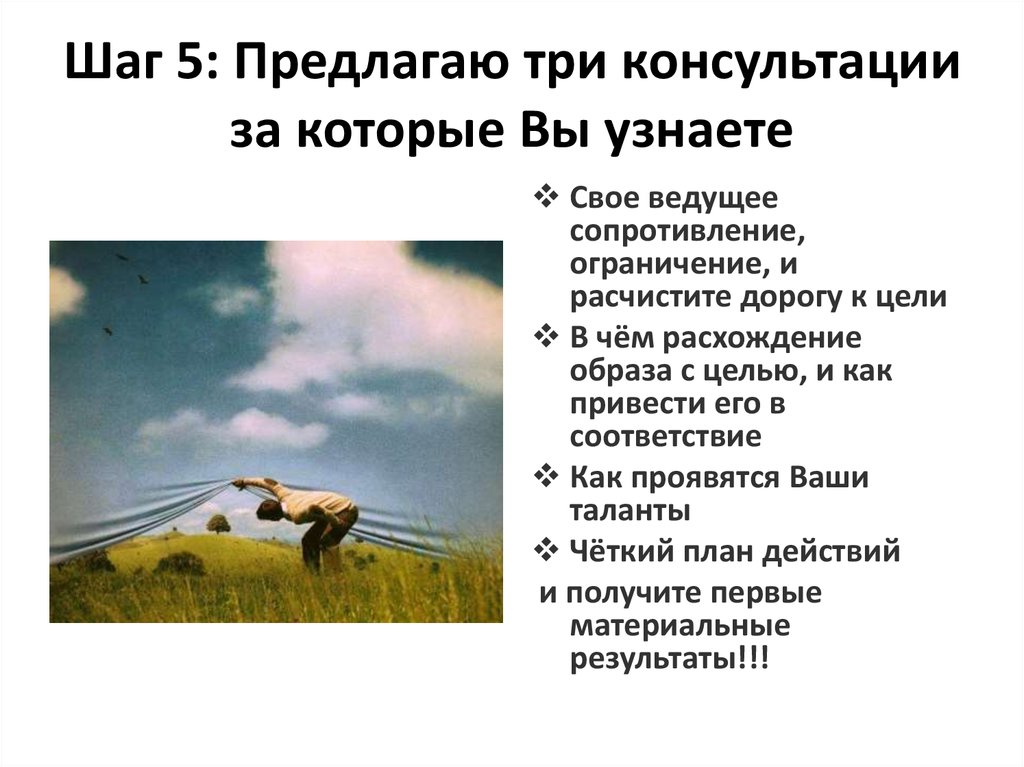 Шаг 5: Предлагаю три консультации за которые Вы узнаете

❖ Свое ведущее сопротивление, ограничение, и расчистите дорогу к цели
❖ В чём расхождение образа с целью, и как привести его в соответствие
❖ Как проявятся Ваши таланты
❖ Чёткий план действий
и получите первые материальные результаты!!!